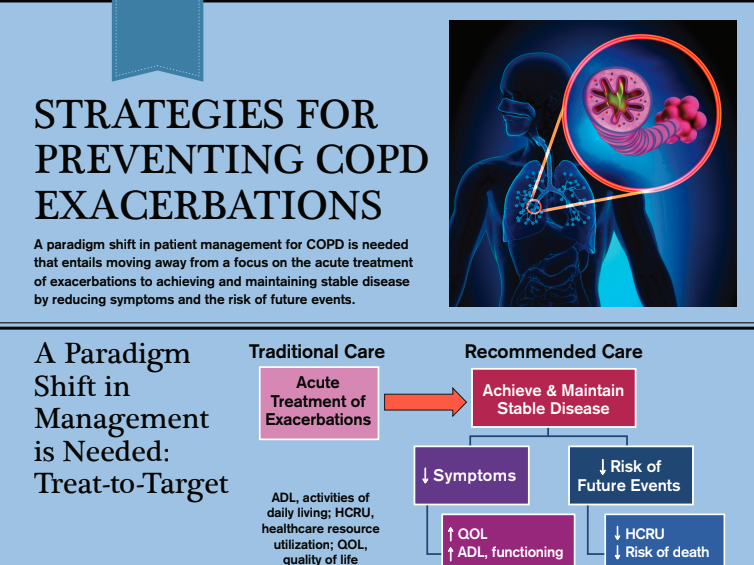 STRATEGIES FOR PREVENTING COPD EXACERBATIONS

A paradigm shift in patient management for COPD is needed that entails moving away from a focus on the acute treatment of exacerbations to achieving and maintaining stable disease by reducing symptoms and the risk of future events.

A Paradigm Shift in Management is Needed: Treat-to-Target

Traditional Care

Acute Treatment of Exacerbations

Recommended Care

Achieve & Maintain Stable Disease

↓ Symptoms

↓ Risk of Future Events

↑ QOL
↑ ADL, functioning

↓ HCRU
↓ Risk of death

ADL, activities of daily living; HCRU, healthcare resource utilization; QOL, quality of life